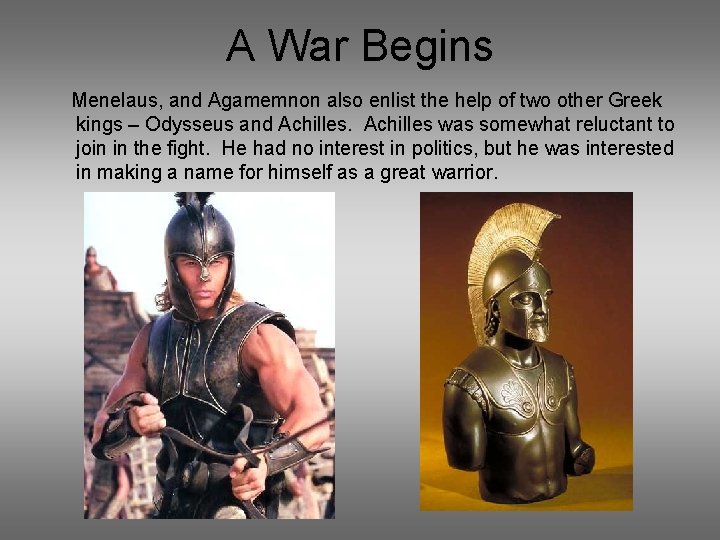 A War Begins

Menelaus, and Agamemnon also enlist the help of two other Greek kings – Odysseus and Achilles. Achilles was somewhat reluctant to join in the fight. He had no interest in politics, but he was interested in making a name for himself as a great warrior.